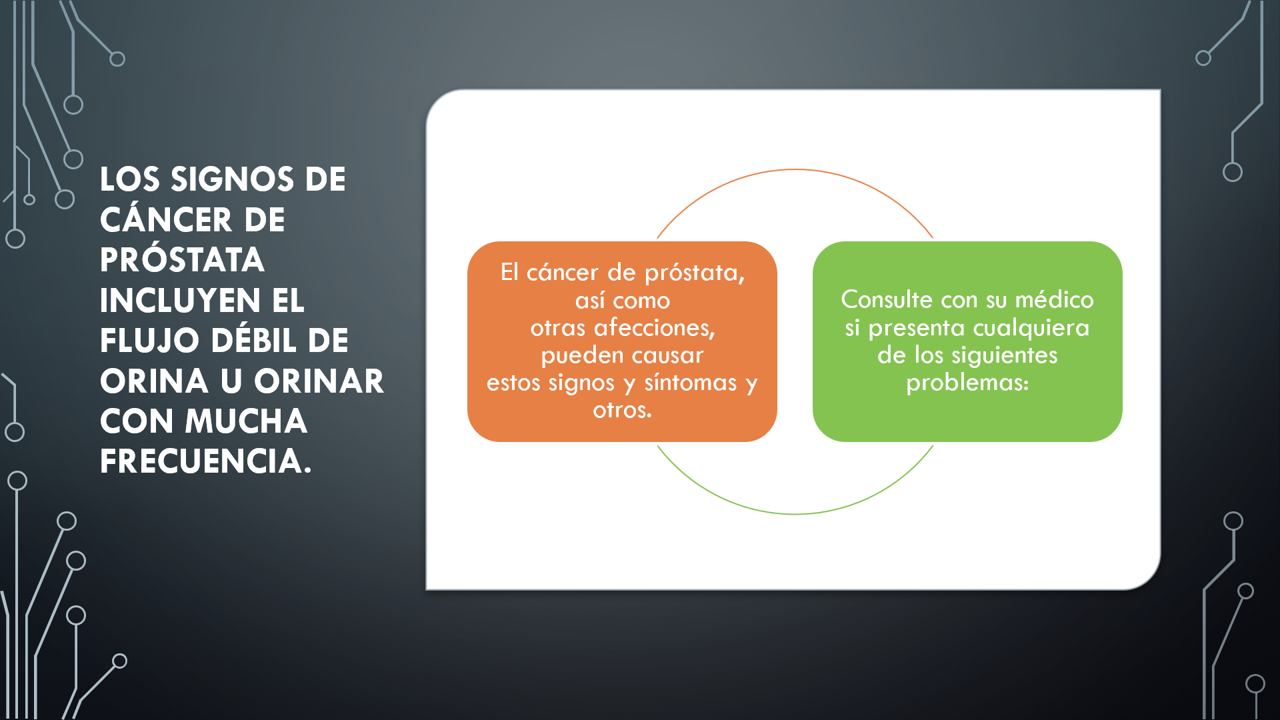 LOS SIGNOS DE CÁNCER DE PRÓSTATA INCLUYEN EL FLUJO DÉBIL DE ORINA U ORINAR CON MUCHA FRECUENCIA.

El cáncer de próstata, así como otras afecciones, pueden causar estos signos y síntomas y otros.

Consulte con su médico si presenta cualquiera de los siguientes problemas: